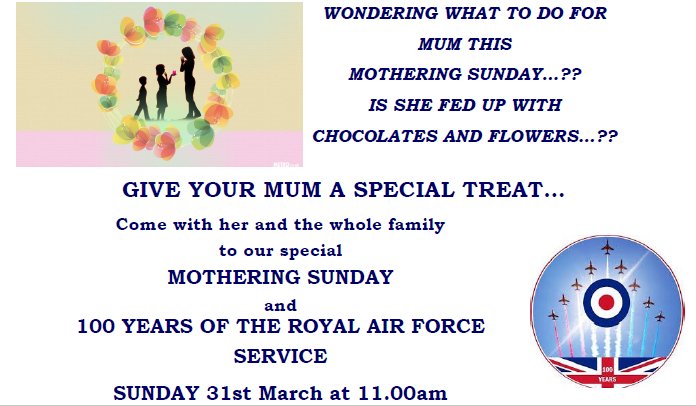 WONDERING WHAT TO DO FOR MUM THIS MOTHERING SUNDAY...?? IS SHE FED UP WITH CHOCOLATES AND FLOWERS...??

GIVE YOUR MUM A SPECIAL TREAT...

Come with her and the whole family to our special

MOTHERING SUNDAY

and

100 YEARS OF THE ROYAL AIR FORCE SERVICE

SUNDAY 31st March at 11.00am

100 YEARS